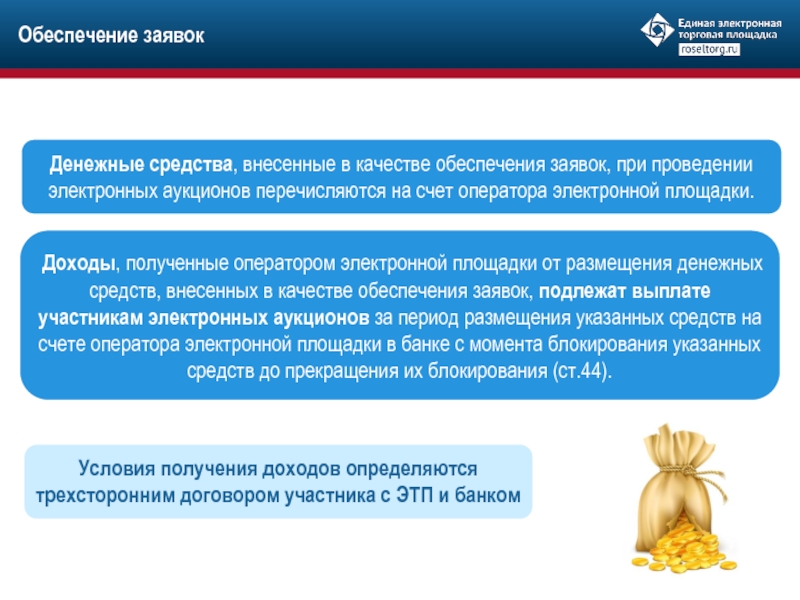 Обеспечение заявок

Единая электронная торговая площадка
roseltorg.ru

Денежные средства, внесенные в качестве обеспечения заявок, при проведении электронных аукционов перечисляются на счет оператора электронной площадки.

Доходы, полученные оператором электронной площадки от размещения денежных средств, внесенных в качестве обеспечения заявок, подлежат выплате участникам электронных аукционов за период размещения указанных средств на счете оператора электронной площадки в банке с момента блокирования указанных средств до прекращения их блокирования (ст.44).

Условия получения доходов определяются трехсторонним договором участника с ЭТП и банком